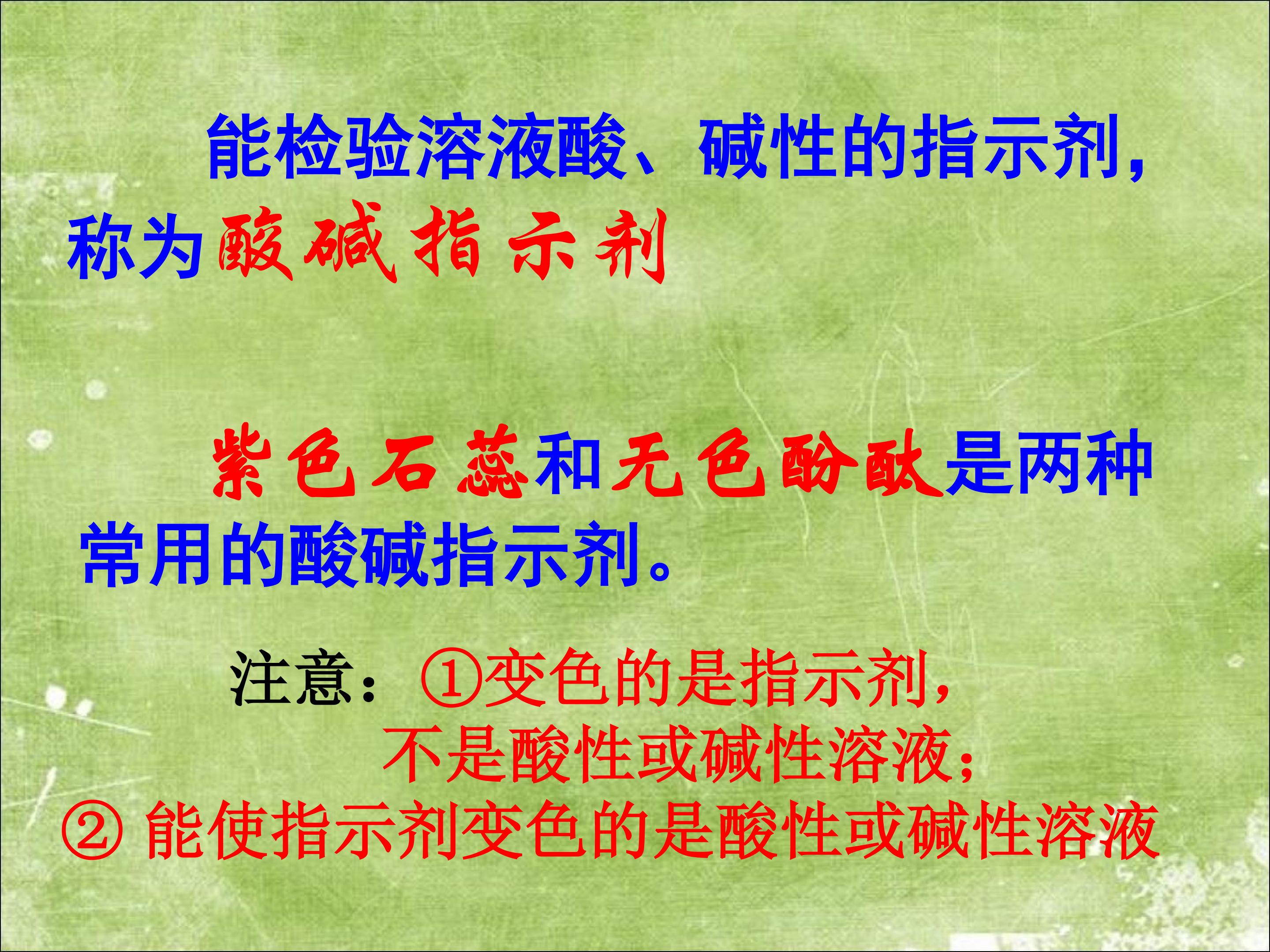 能检验溶液酸、碱性的指示剂，称为酸碱指示剂

紫色石蕊和无色酚酞是两种常用的酸碱指示剂。

注意：①变色的是指示剂，不是酸性或碱性溶液；
② 能使指示剂变色的是酸性或碱性溶液